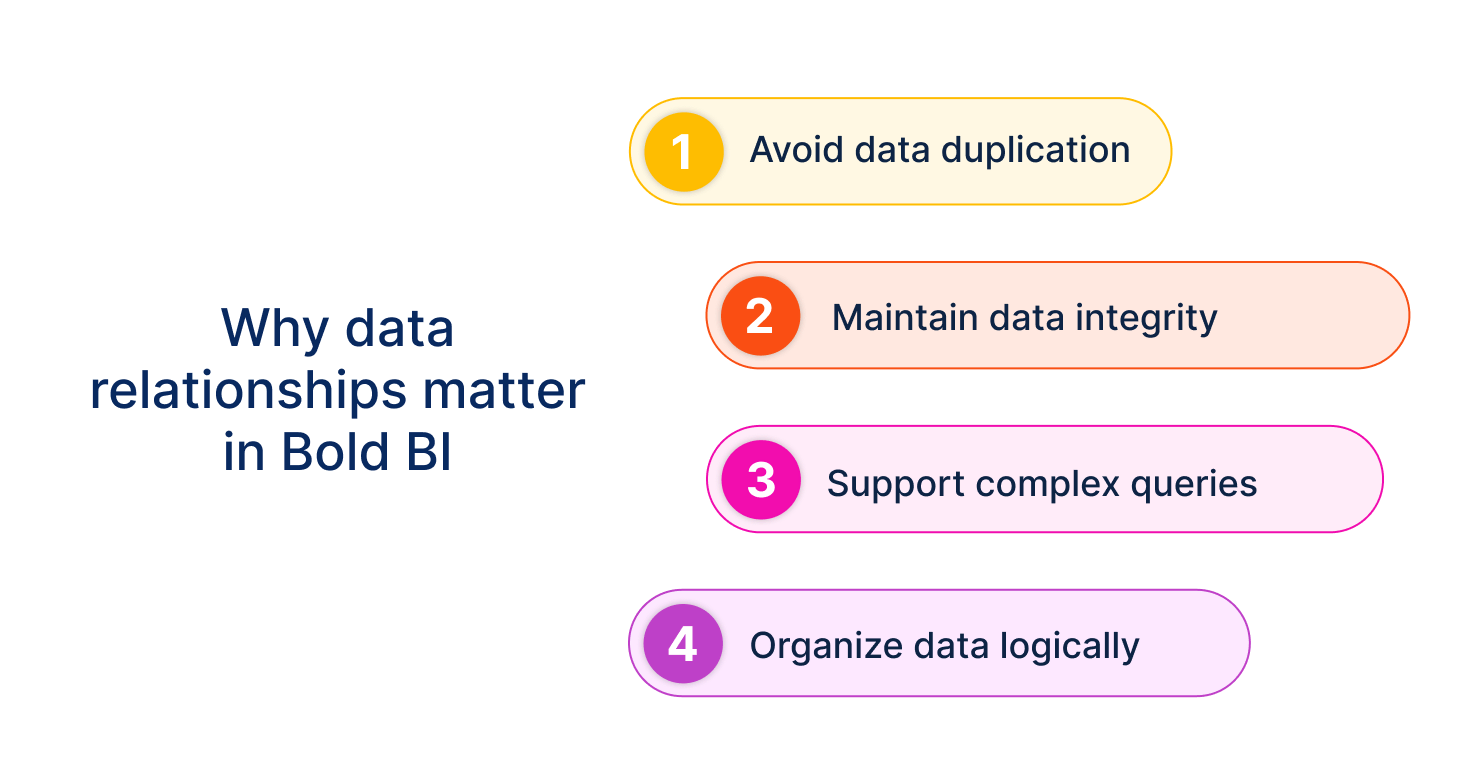 Why data relationships matter in Bold BI

1 Avoid data duplication

2 Maintain data integrity

3 Support complex queries

4 Organize data logically